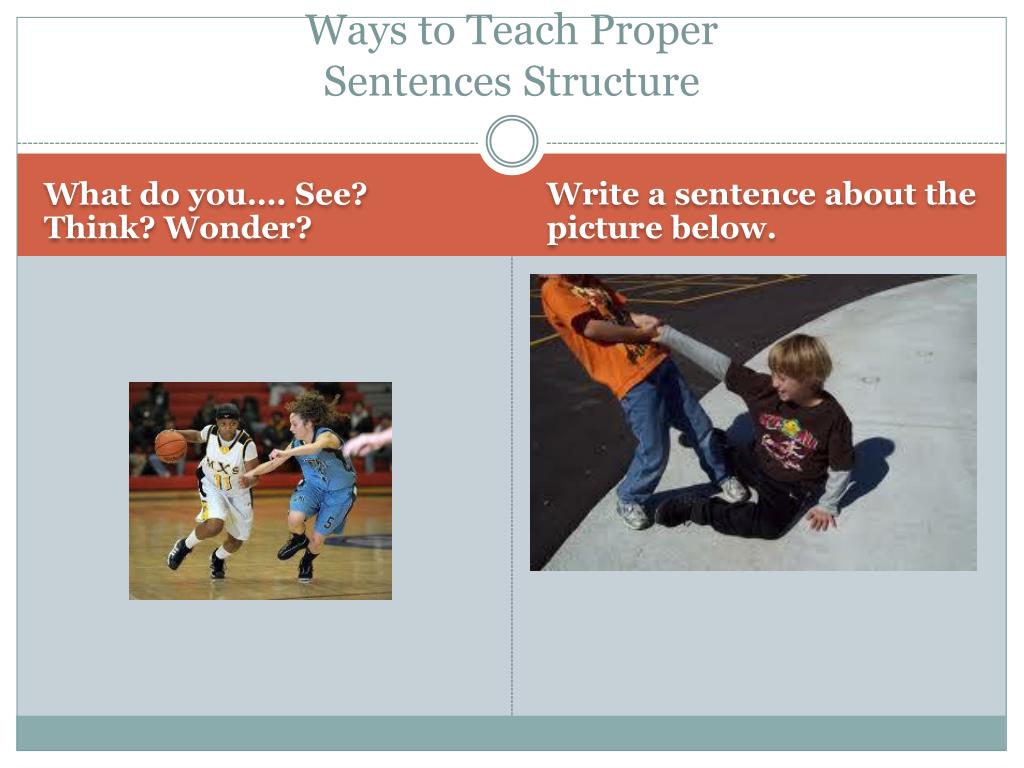 Ways to Teach Proper Sentences Structure

What do you.... See? Think? Wonder?

Write a sentence about the picture below.